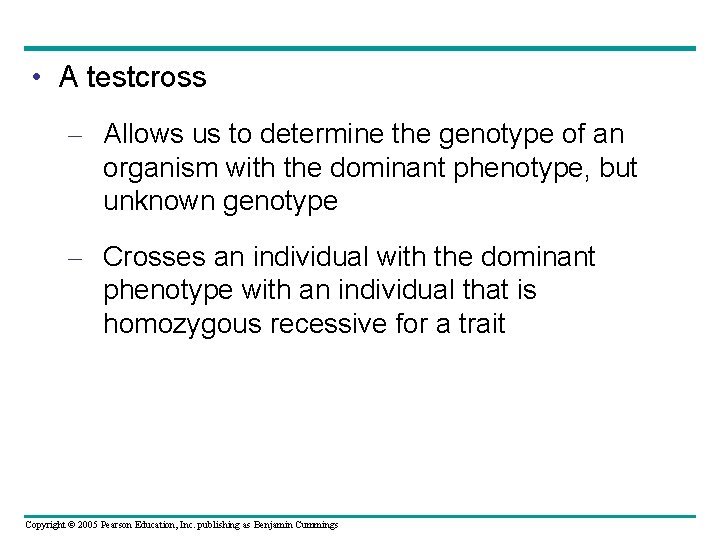 • A testcross

– Allows us to determine the genotype of an organism with the dominant phenotype, but unknown genotype

– Crosses an individual with the dominant phenotype with an individual that is homozygous recessive for a trait

Copyright © 2005 Pearson Education, Inc. publishing as Benjamin Cummings